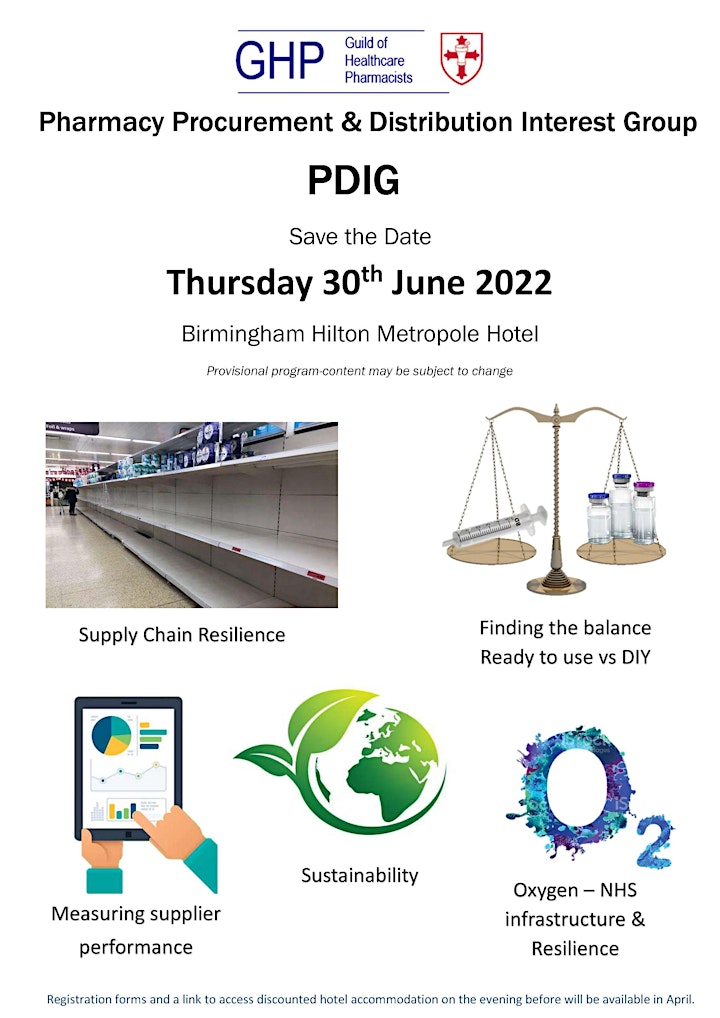 GHP Guild of Healthcare Pharmacists

Pharmacy Procurement & Distribution Interest Group

PDIG

Save the Date

Thursday 30$^{th}$ June 2022

Birmingham Hilton Metropole Hotel

Provisional program-content may be subject to change

Supply Chain Resilience

Finding the balance
Ready to use vs DIY

Measuring supplier performance

Sustainability

$O_2$

Oxygen – NHS infrastructure & Resilience

Registration forms and a link to access discounted hotel accommodation on the evening before will be available in April.